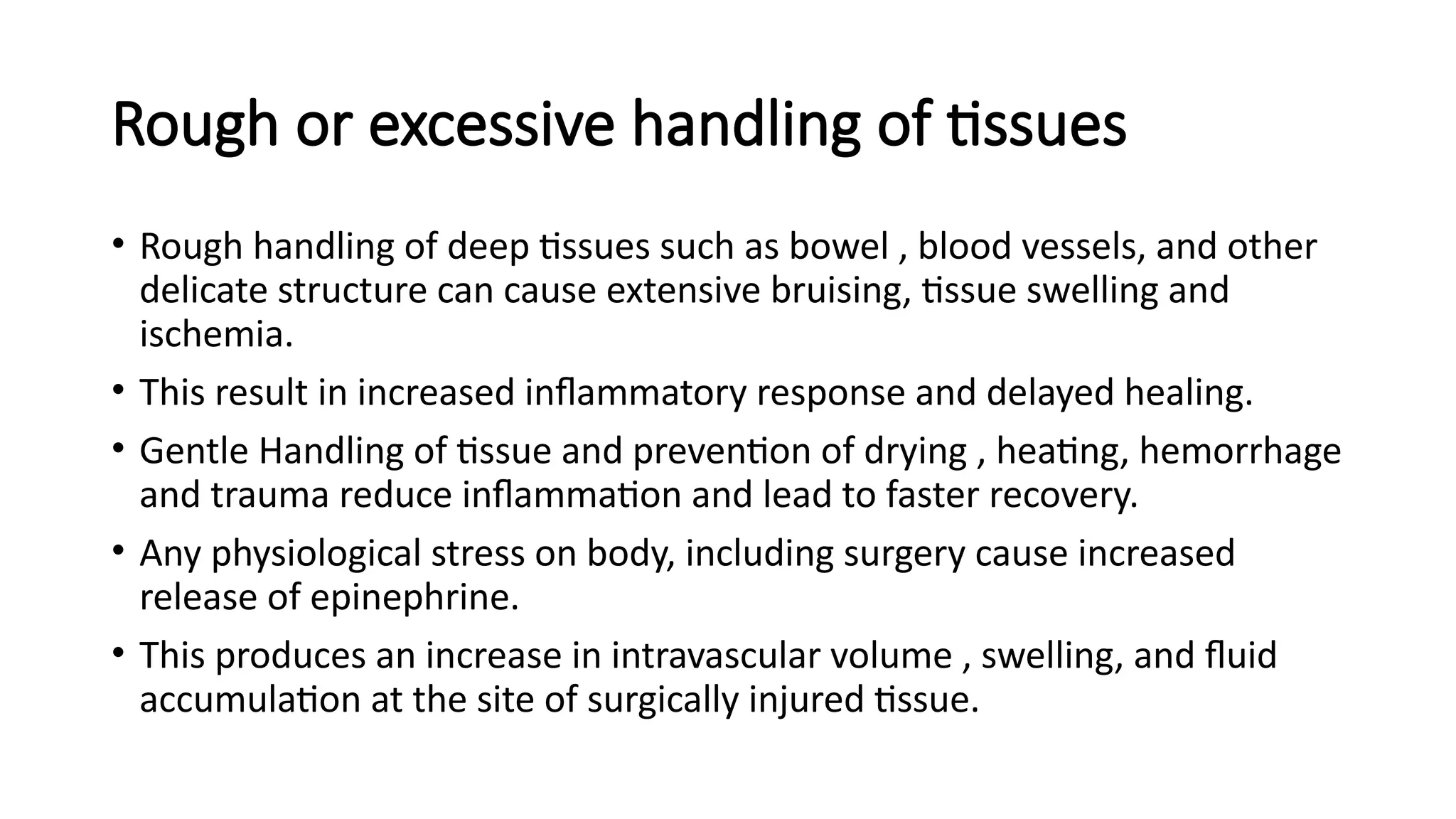 Rough or excessive handling of tissues

• Rough handling of deep tissues such as bowel , blood vessels, and other delicate structure can cause extensive bruising, tissue swelling and ischemia.

• This result in increased inflammatory response and delayed healing.

• Gentle Handling of tissue and prevention of drying , heating, hemorrhage and trauma reduce inflammation and lead to faster recovery.

• Any physiological stress on body, including surgery cause increased release of epinephrine.

• This produces an increase in intravascular volume , swelling, and fluid accumulation at the site of surgically injured tissue.